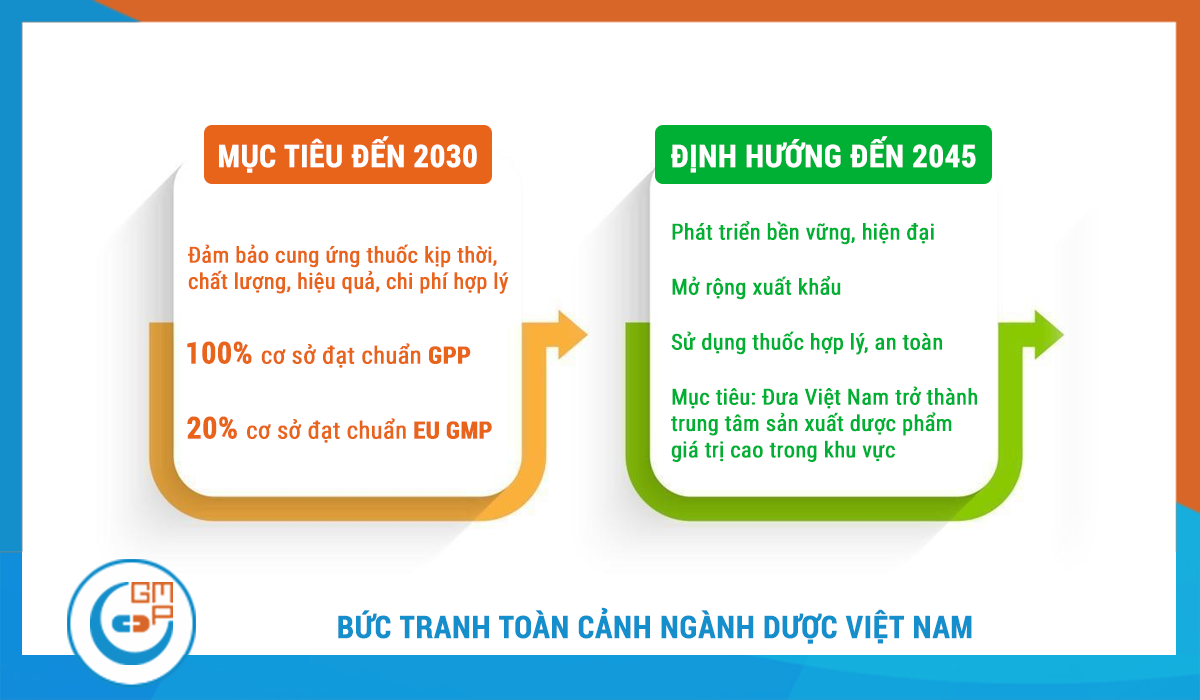 MỤC TIÊU ĐẾN 2030

Đảm bảo cung ứng thuốc kịp thời, chất lượng, hiệu quả, chi phí hợp lý

100% cơ sở đạt chuẩn GPP

20% cơ sở đạt chuẩn EU GMP

ĐỊNH HƯỚNG ĐẾN 2045

Phát triển bền vững, hiện đại

Mở rộng xuất khẩu

Sử dụng thuốc hợp lý, an toàn

Mục tiêu: Đưa Việt Nam trở thành trung tâm sản xuất dược phẩm giá trị cao trong khu vực

GMP

BỨC TRANH TOÀN CẢNH NGÀNH DƯỢC VIỆT NAM